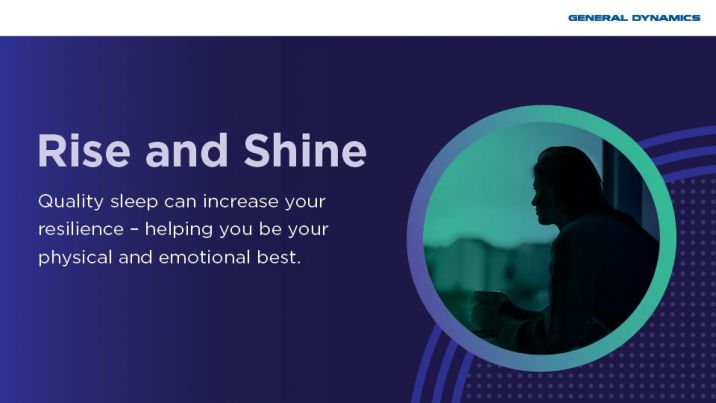 GENERAL DYNAMICS

Rise and Shine

Quality sleep can increase your resilience – helping you be your physical and emotional best.